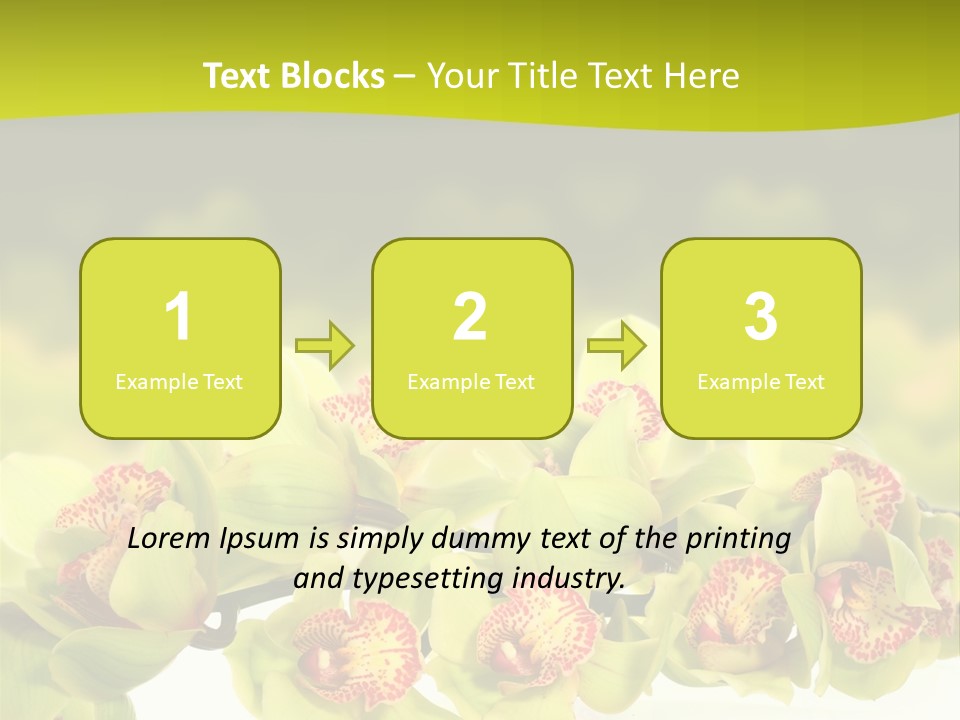 Text Blocks – Your Title Text Here

1
Example Text

2
Example Text

3
Example Text

Lorem Ipsum is simply dummy text of the printing and typesetting industry.